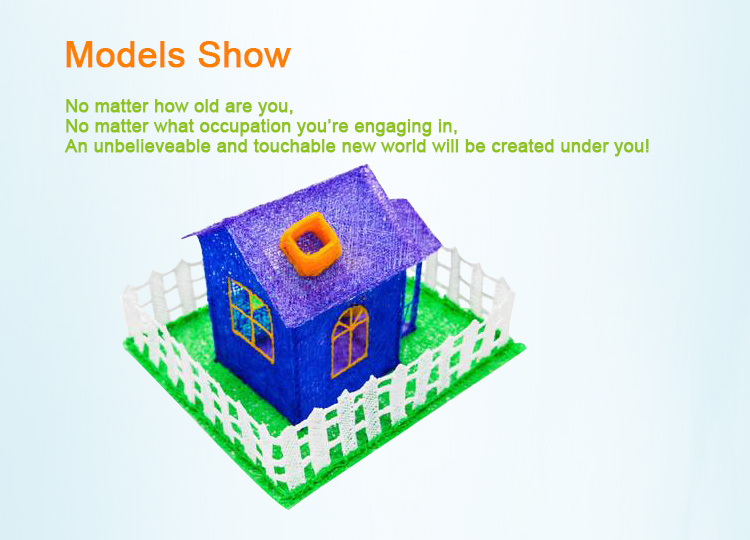 Models Show

No matter how old are you,
No matter what occupation you're engaging in,
An unbelieveable and touchable new world will be created under you!